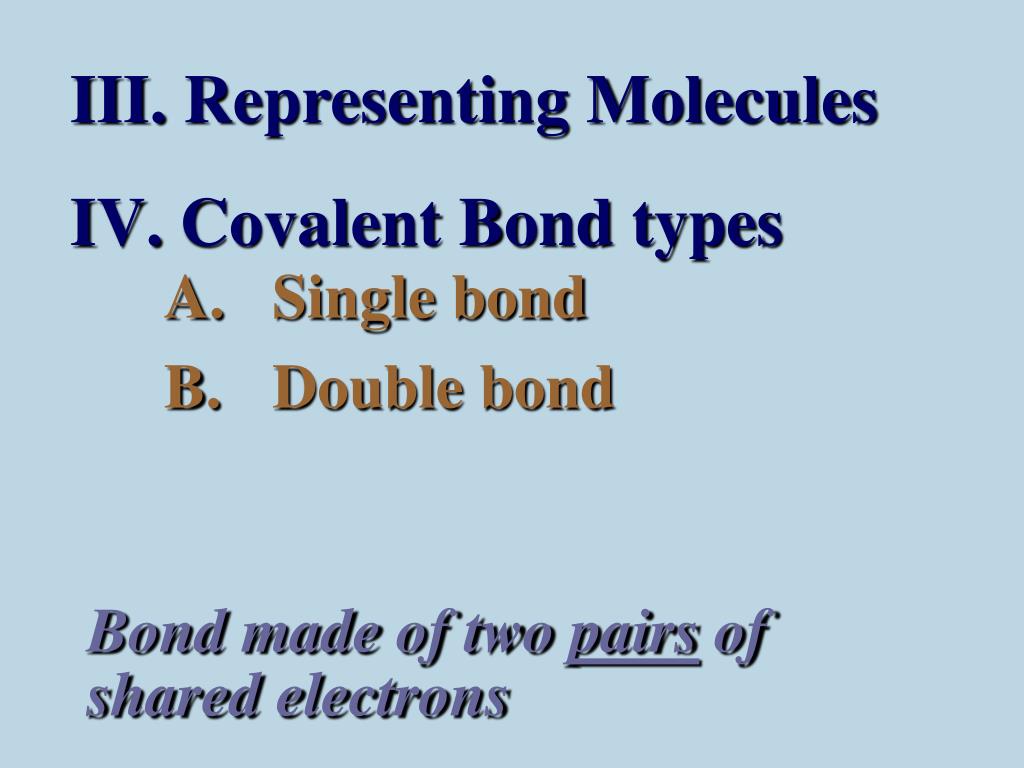 III. Representing Molecules

IV. Covalent Bond types

A. Single bond

B. Double bond

Bond made of two pairs of shared electrons